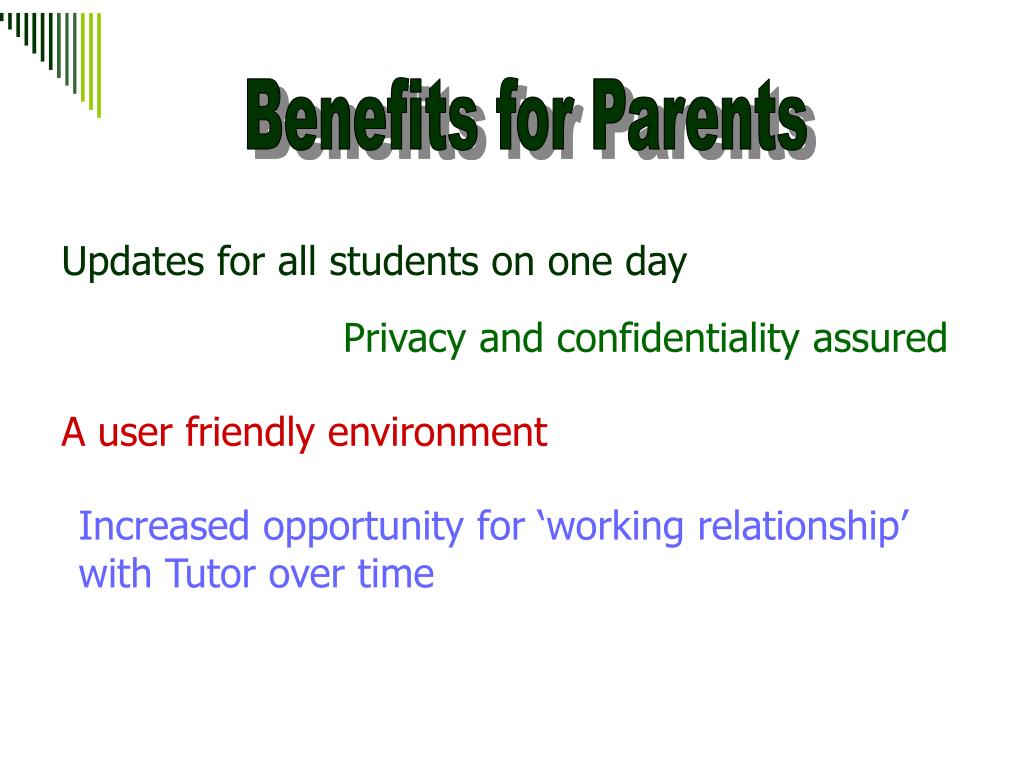 Benefits for Parents

Updates for all students on one day

Privacy and confidentiality assured

A user friendly environment

Increased opportunity for ‘working relationship’ with Tutor over time